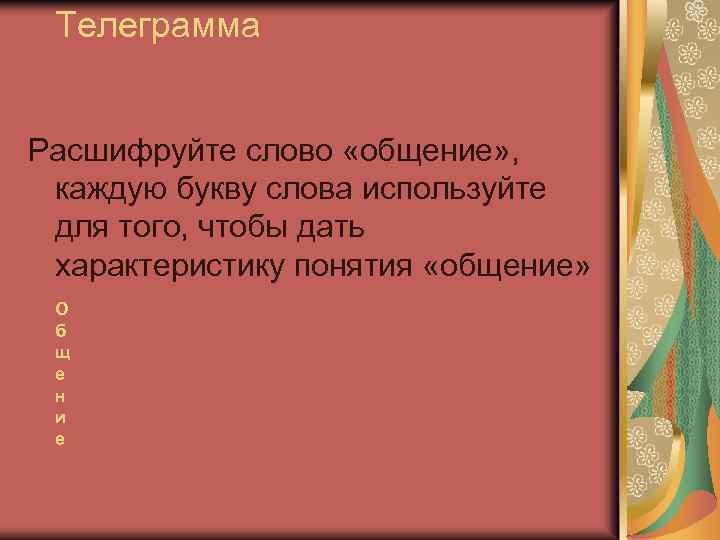 Телеграмма

Расшифруйте слово «общение», каждую букву слова используйте для того, чтобы дать характеристику понятия «общение»

О
б
щ
е
н
и
е